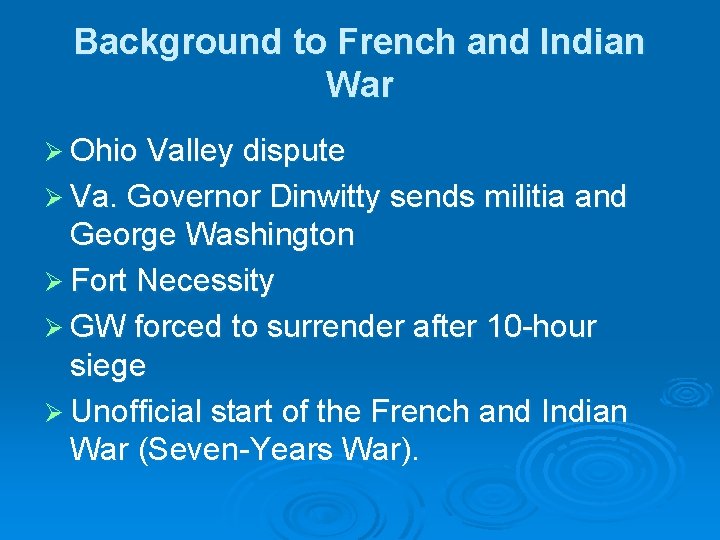 Background to French and Indian War

➢ Ohio Valley dispute
➢ Va. Governor Dinwitty sends militia and George Washington
➢ Fort Necessity
➢ GW forced to surrender after 10-hour siege
➢ Unofficial start of the French and Indian War (Seven-Years War).